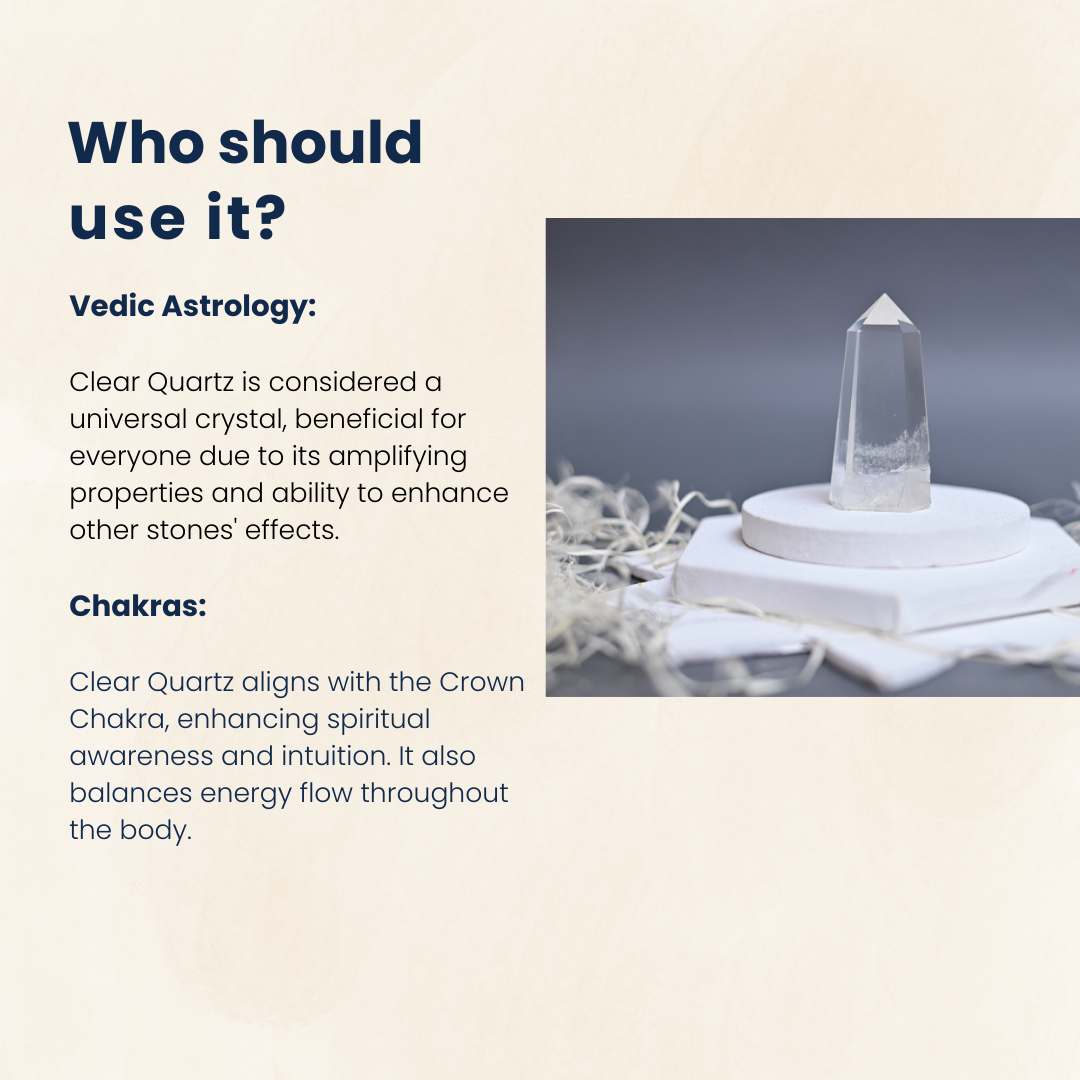 Who should use it?

Vedic Astrology:

Clear Quartz is considered a universal crystal, beneficial for everyone due to its amplifying properties and ability to enhance other stones' effects.

Chakras:

Clear Quartz aligns with the Crown Chakra, enhancing spiritual awareness and intuition. It also balances energy flow throughout the body.